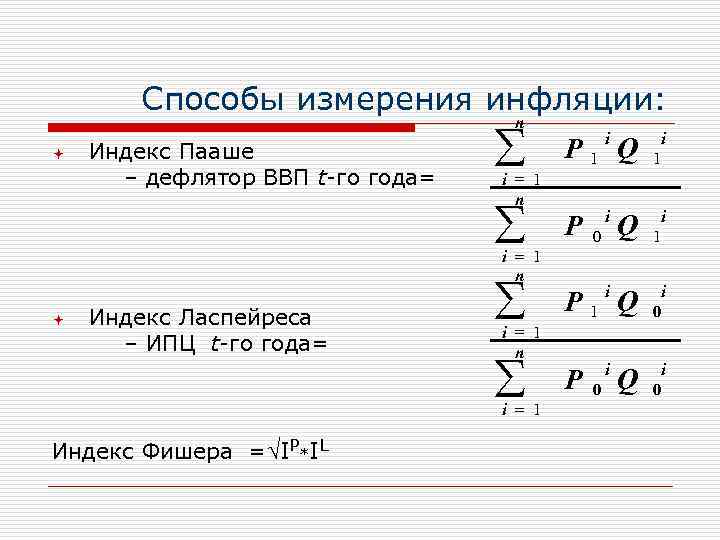 Способы измерения инфляции:

Индекс Пааше
– дефлятор ВВП $t$-го года= $\frac{\sum_{i=1}^{n} P_1^i Q_1^i}{\sum_{i=1}^{n} P_0^i Q_1^i}$

Индекс Ласпейреса
– ИПЦ $t$-го года= $\frac{\sum_{i=1}^{n} P_1^i Q_0^i}{\sum_{i=1}^{n} P_0^i Q_0^i}$

Индекс Фишера $=\sqrt{I^P * I^L}$